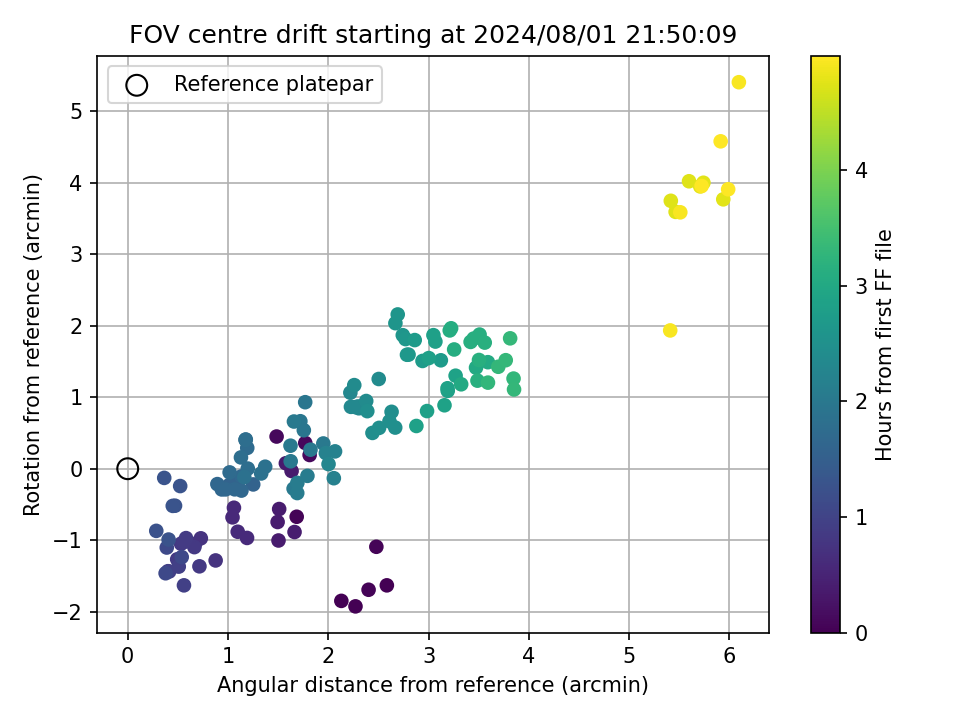 FOV centre drift starting at 2024/08/01 21:50:09

Reference platepar

Rotation from reference (arcmin)

5
4
3
2
1
0
−1
−2

0 1 2 3 4 5 6

Angular distance from reference (arcmin)

Hours from first FF file

4
3
2
1
0